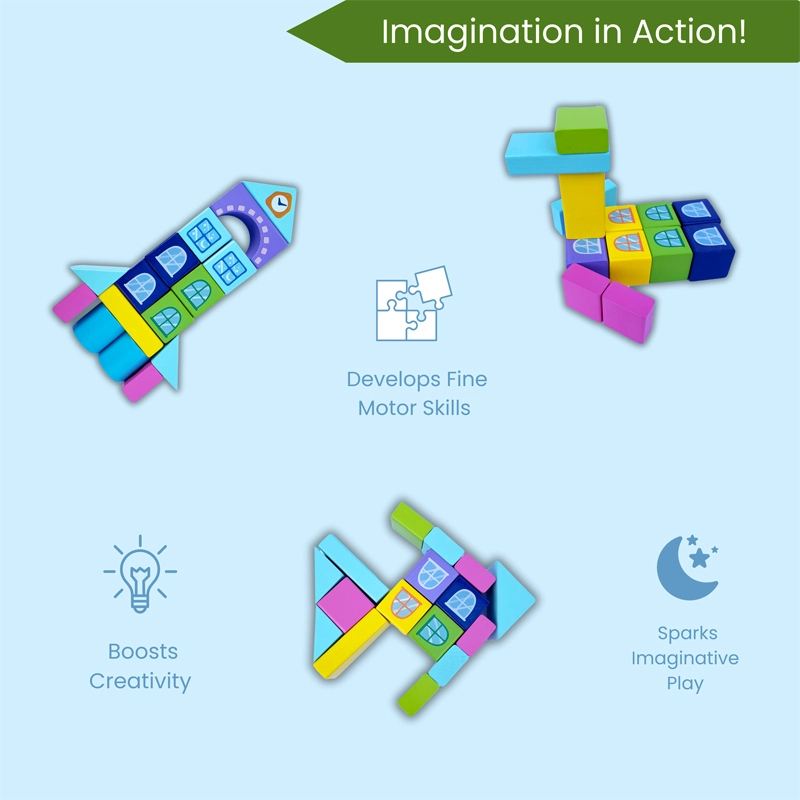 Imagination in Action!

Develops Fine Motor Skills

Boosts Creativity

Sparks Imaginative Play